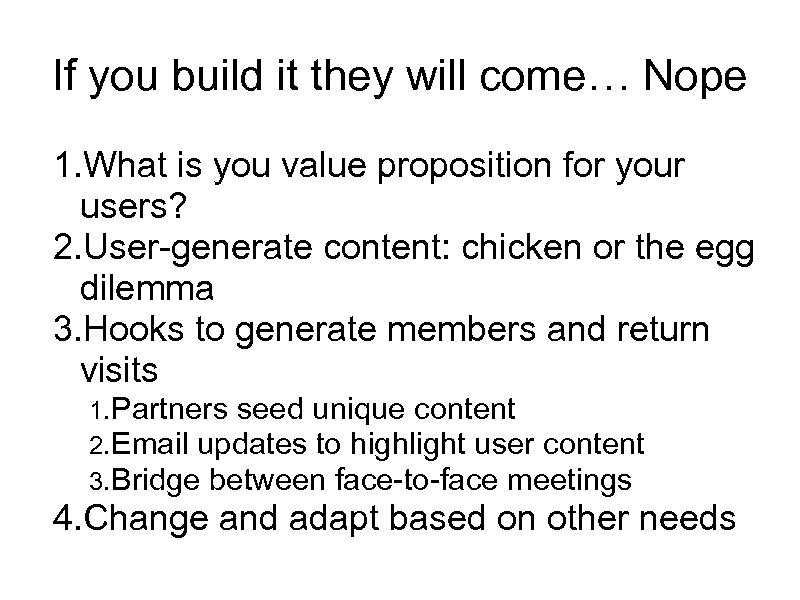 If you build it they will come… Nope

1.What is you value proposition for your users?
2.User-generate content: chicken or the egg dilemma
3.Hooks to generate members and return visits
1.Partners seed unique content
2.Email updates to highlight user content
3.Bridge between face-to-face meetings
4.Change and adapt based on other needs